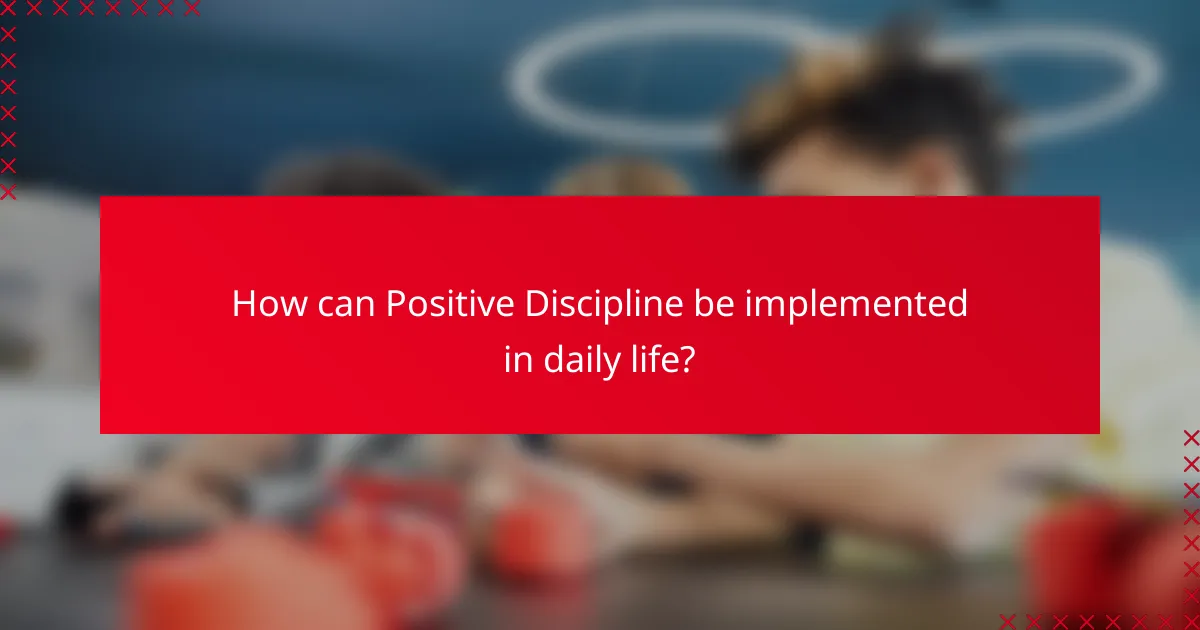 How can Positive Discipline be implemented in daily life?